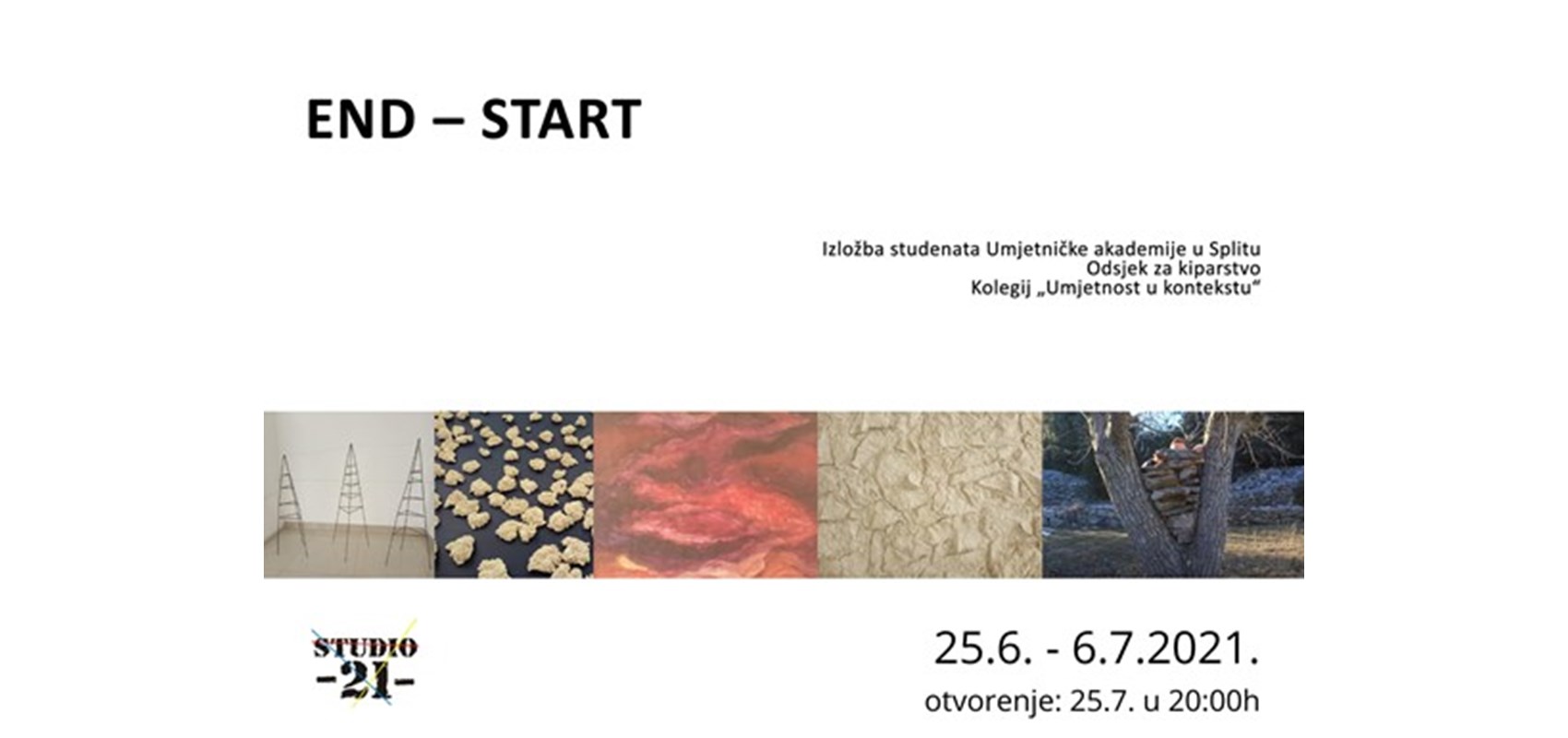 END – START

Izložba studenata Umjetničke akademije u Splitu
Odsjek za kiparstvo
Kolegij „Umjetnost u kontekstu“

STUDIO
-21-

25.6. - 6.7.2021.
otvorenje: 25.7. u 20:00h